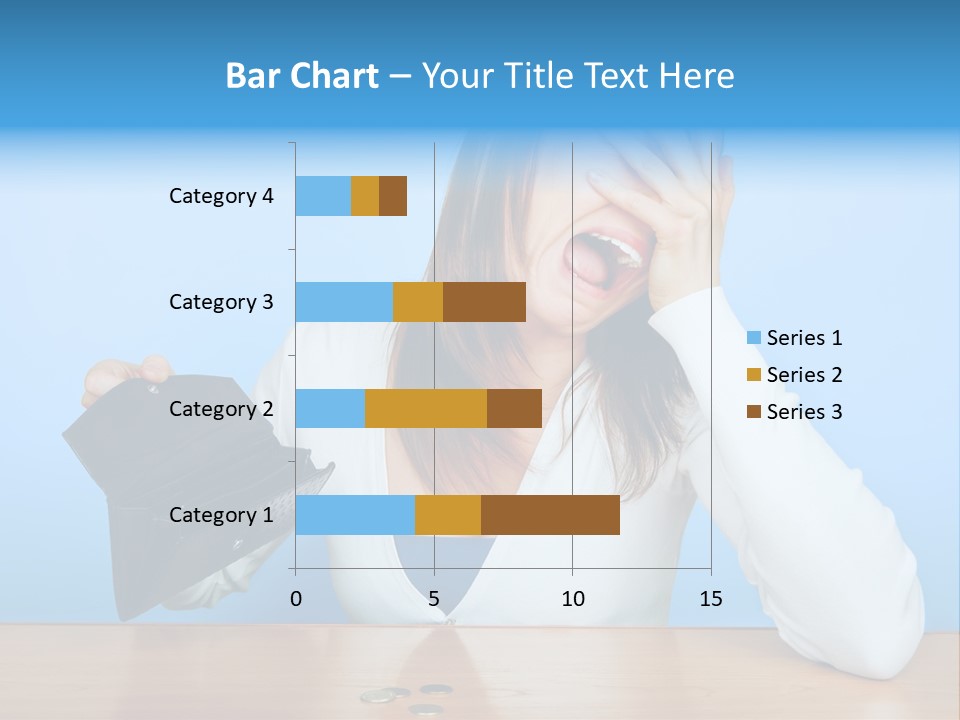 Bar Chart – Your Title Text Here

Category 4
Category 3
Category 2
Category 1

0
5
10
15

Series 1
Series 2
Series 3